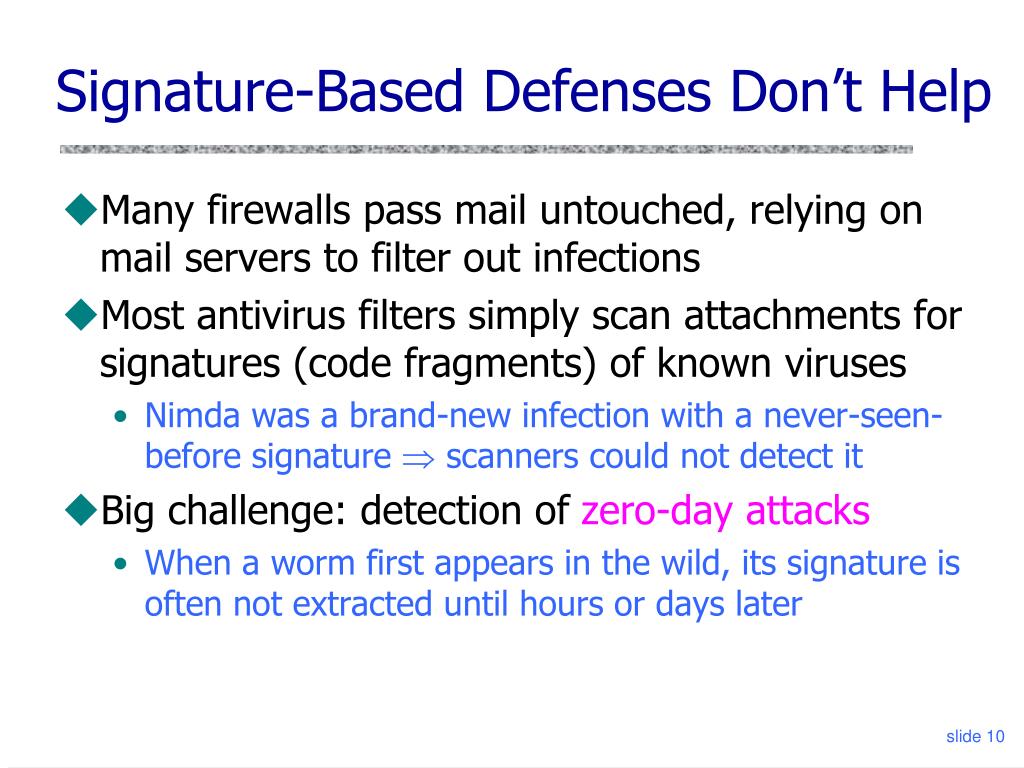 Signature-Based Defenses Don’t Help

◆Many firewalls pass mail untouched, relying on mail servers to filter out infections

◆Most antivirus filters simply scan attachments for signatures (code fragments) of known viruses

• Nimda was a brand-new infection with a never-seen-before signature $\Rightarrow$ scanners could not detect it

◆Big challenge: detection of zero-day attacks

• When a worm first appears in the wild, its signature is often not extracted until hours or days later

slide 10